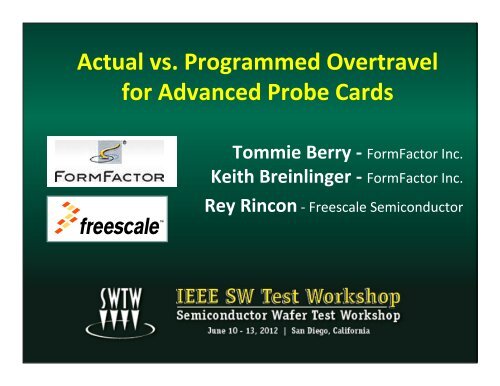 Actual vs. Programmed Overtravel for Advanced Probe Cards

FORMFACTOR

freescale™

Tommie Berry - FormFactor Inc.
Keith Breinlinger - FormFactor Inc.
Rey Rincon - Freescale Semiconductor

SWTW

IEEE SW Test Workshop
Semiconductor Wafer Test Workshop
June 10 - 13, 2012 | San Diego, California